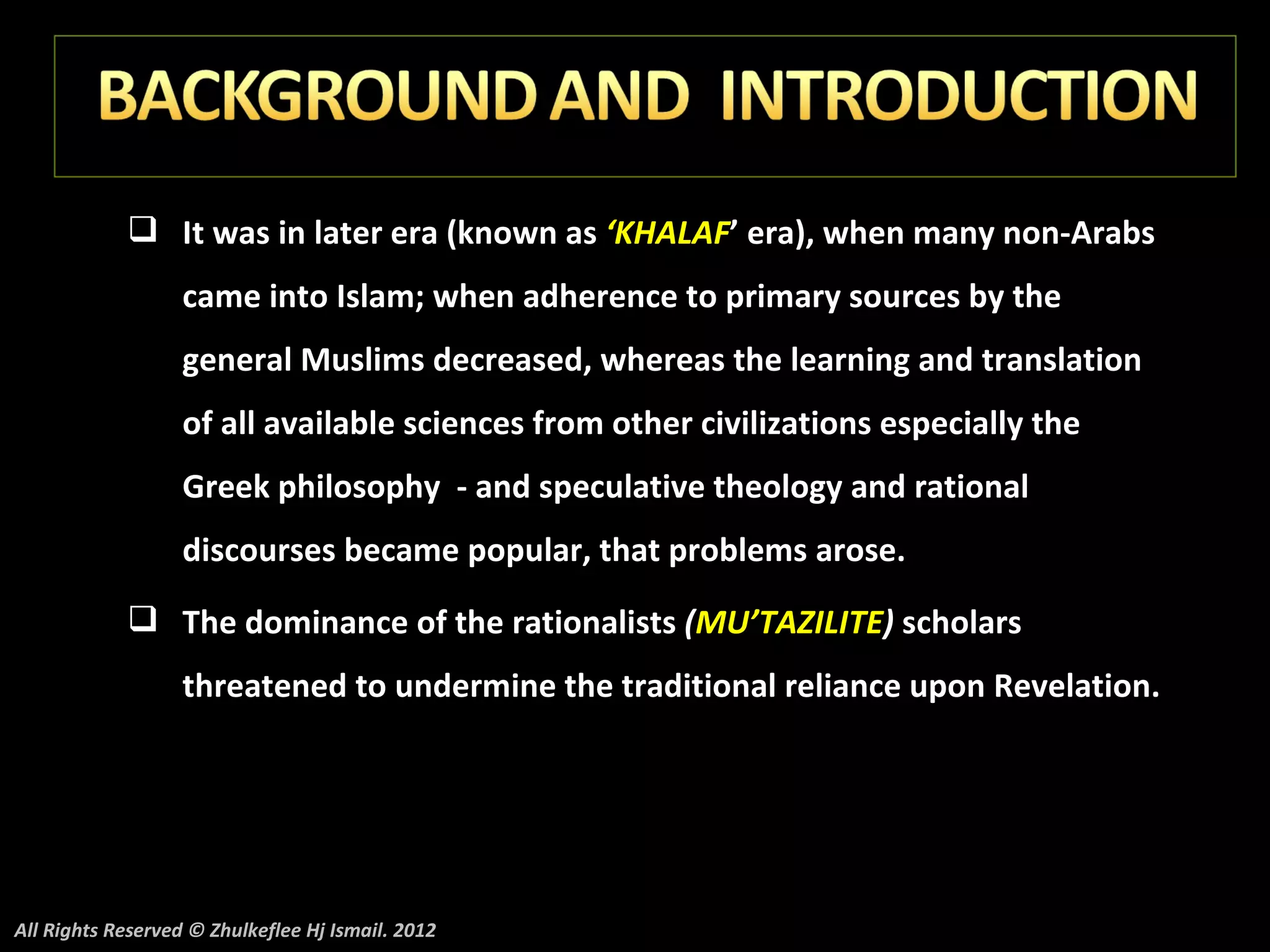 BACKGROUND AND INTRODUCTION

❑ It was in later era (known as ‘KHALAF’ era), when many non-Arabs came into Islam; when adherence to primary sources by the general Muslims decreased, whereas the learning and translation of all available sciences from other civilizations especially the Greek philosophy - and speculative theology and rational discourses became popular, that problems arose.

❑ The dominance of the rationalists (MU’TAZILITE) scholars threatened to undermine the traditional reliance upon Revelation.

All Rights Reserved © Zhulkeflee Hj Ismail. 2012